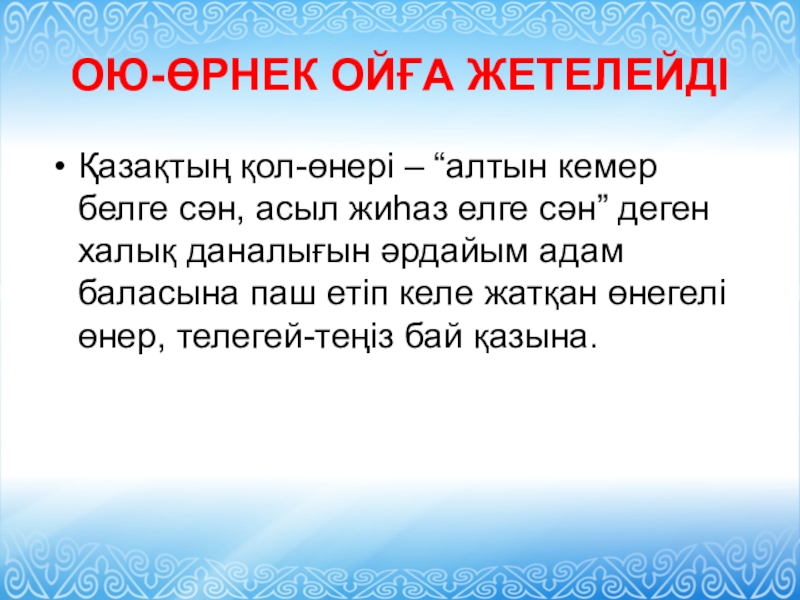 ОЮ-ӨРНЕК ОЙҒА ЖЕТЕЛЕЙДІ

• Қазақтың қол-өнері – “алтын кемер белге сән, асыл жиһаз елге сән” деген халық даналығын әрдайым адам баласына паш етіп келе жатқан өнегелі өнер, телегей-теңіз бай қазына.